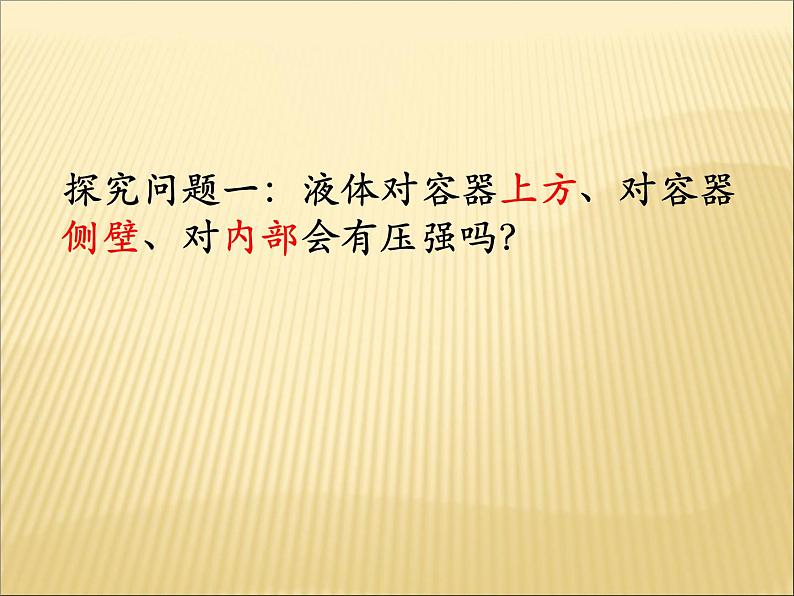 探究问题一：液体对容器上方、对容器侧壁、对内部会有压强吗?